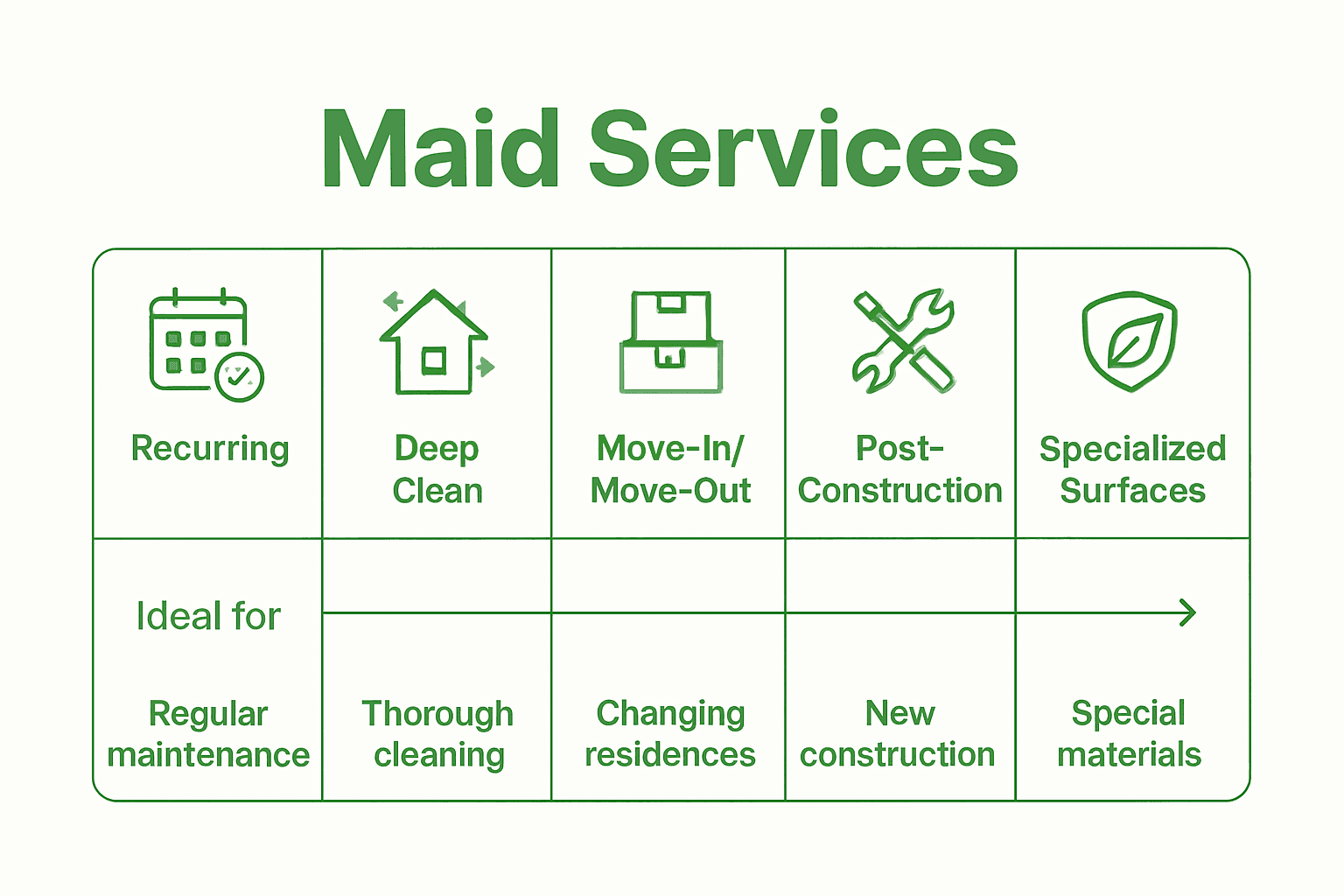 Maid Services

| Recurring | Deep Clean | Move-In/ Move-Out | Post-Construction | Specialized Surfaces |
|---|---|---|---|---|
| Ideal for | | | | |
| Regular maintenance | Thorough cleaning | Changing residences | New construction | Special materials |